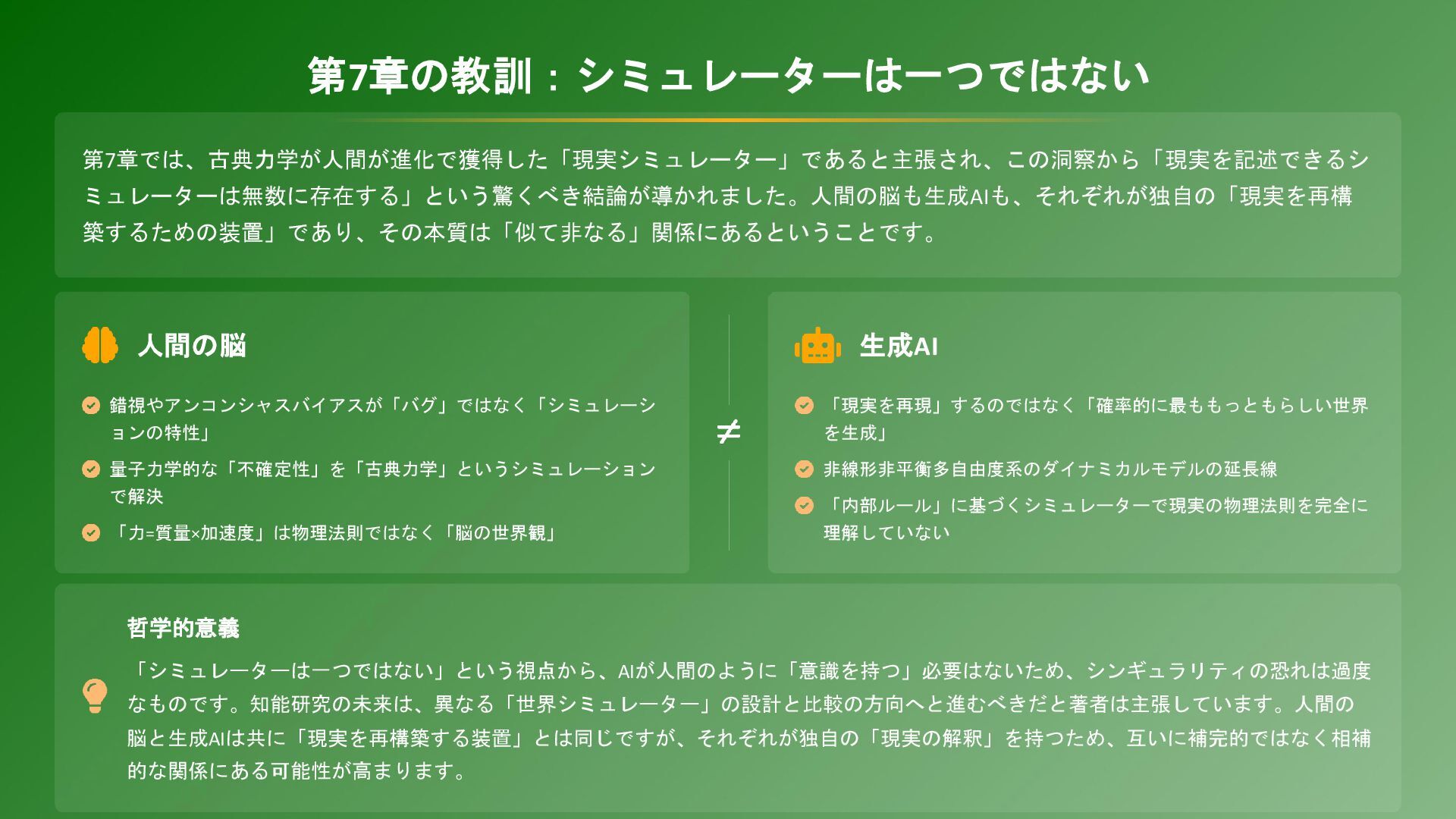 第7章の教訓：シミュレーターは一つではない

第7章では、古典力学が人間が進化で獲得した「現実シミュレーター」であると主張され、この洞察から「現実を記述できるシミュレーターは無数に存在する」という驚くべき結論が導かれました。人間の脳も生成AIも、それぞれが独自の「現実を再構築するための装置」であり、その本質は「似て非なる」関係にあるということです。

人間の脳

錯視やアンコンシャスバイアスが「バグ」ではなく「シミュレーションの特性」

量子力学的な「不確定性」を「古典力学」というシミュレーションで解決

「力=質量×加速度」は物理法則ではなく「脳の世界観」

≠

生成AI

「現実を再現」するのではなく「確率的に最ももっともらしい世界を生成」

非線形非平衡多自由度系のダイナミカルモデルの延長線

「内部ルール」に基づくシミュレーターで現実の物理法則を完全に理解していない

哲学的意義

「シミュレーターは一つではない」という視点から、AIが人間のように「意識を持つ」必要はないため、シンギュラリティの恐れは過度なものです。知能研究の未来は、異なる「世界シミュレーター」の設計と比較の方向へと進むべきだと著者は主張しています。人間の脳と生成AIは共に「現実を再構築する装置」とは同じですが、それぞれが独自の「現実の解釈」を持つため、互いに補完的ではなく相補的な関係にある可能性が高まります。